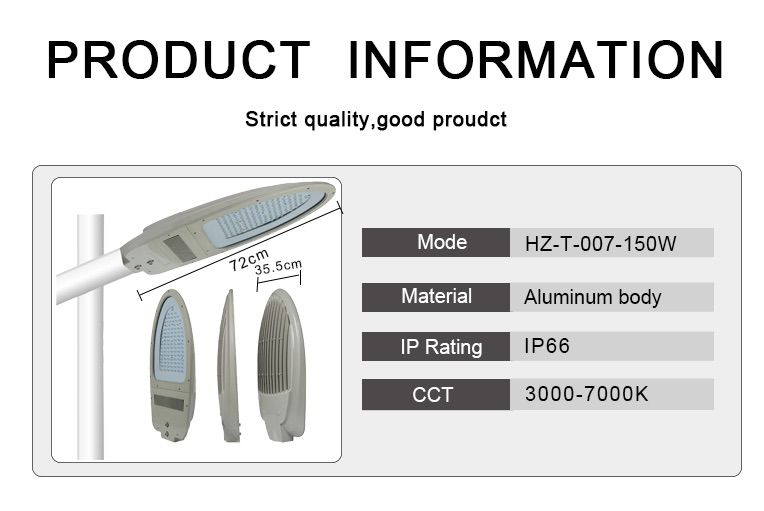 PRODUCT INFORMATION

Strict quality,good proudct

72cm
35.5cm

| Mode | HZ-T-007-150W |
|---|---|
| Material | Aluminum body |
| IP Rating | IP66 |
| CCT | 3000-7000K |